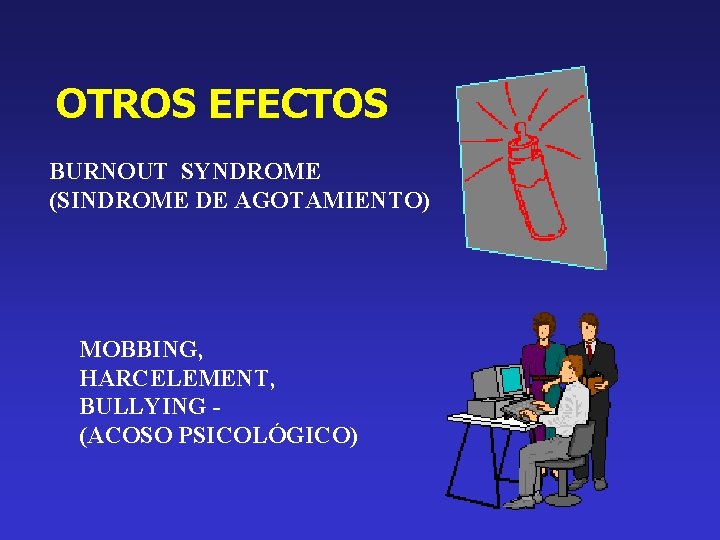 OTROS EFECTOS

BURNOUT SYNDROME
(SINDROME DE AGOTAMIENTO)

MOBBING,
HARCELEMENT,
BULLYING -
(ACOSO PSICOLÓGICO)